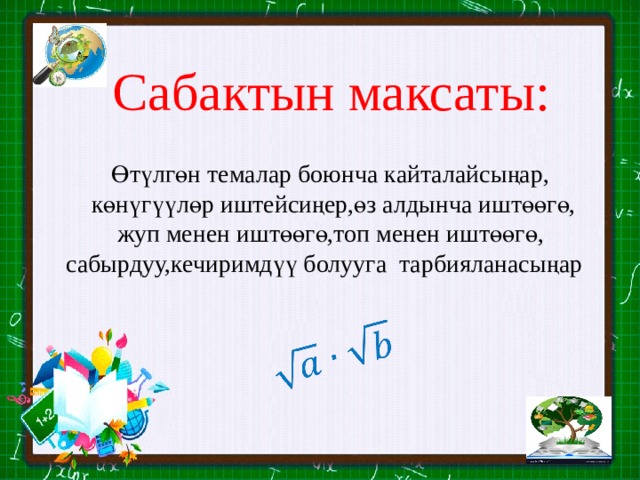 Сабактын максаты:

Өтүлгөн темалар боюнча кайталайсыңар, көнүгүүлөр иштейсиңер,өз алдынча иштөөгө, жуп менен иштөөгө,топ менен иштөөгө, сабырдуу,кечиримдүү болууга тарбияланасыңар

$\sqrt{a} \cdot \sqrt{b}$

1+2